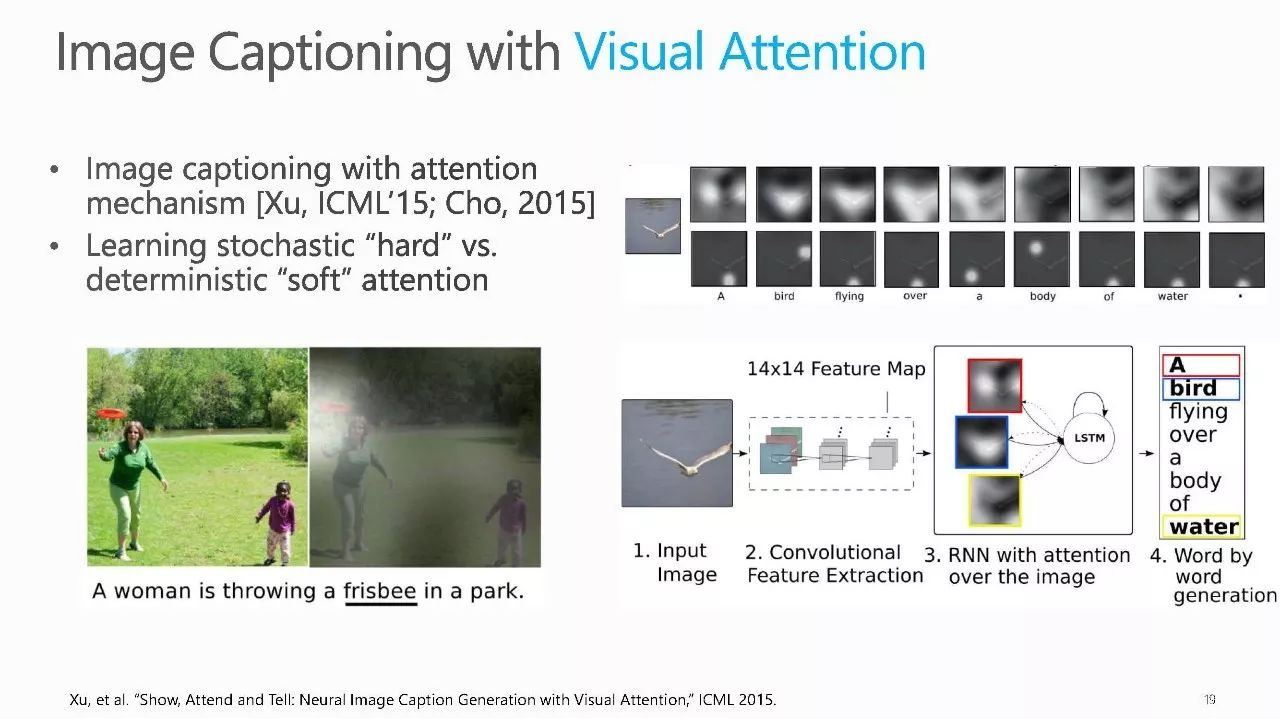 Image Captioning with Visual Attention

• Image captioning with attention mechanism [Xu, ICML'15; Cho, 2015]
• Learning stochastic "hard" vs. deterministic "soft" attention

A bird flying over a body of water .

A woman is throwing a frisbee in a park.

14x14 Feature Map

LSTM

A
bird
flying
over
a
body
of
water

1. Input Image
2. Convolutional Feature Extraction
3. RNN with attention over the image
4. Word by word generation

Xu, et al. "Show, Attend and Tell: Neural Image Caption Generation with Visual Attention," ICML 2015.

19